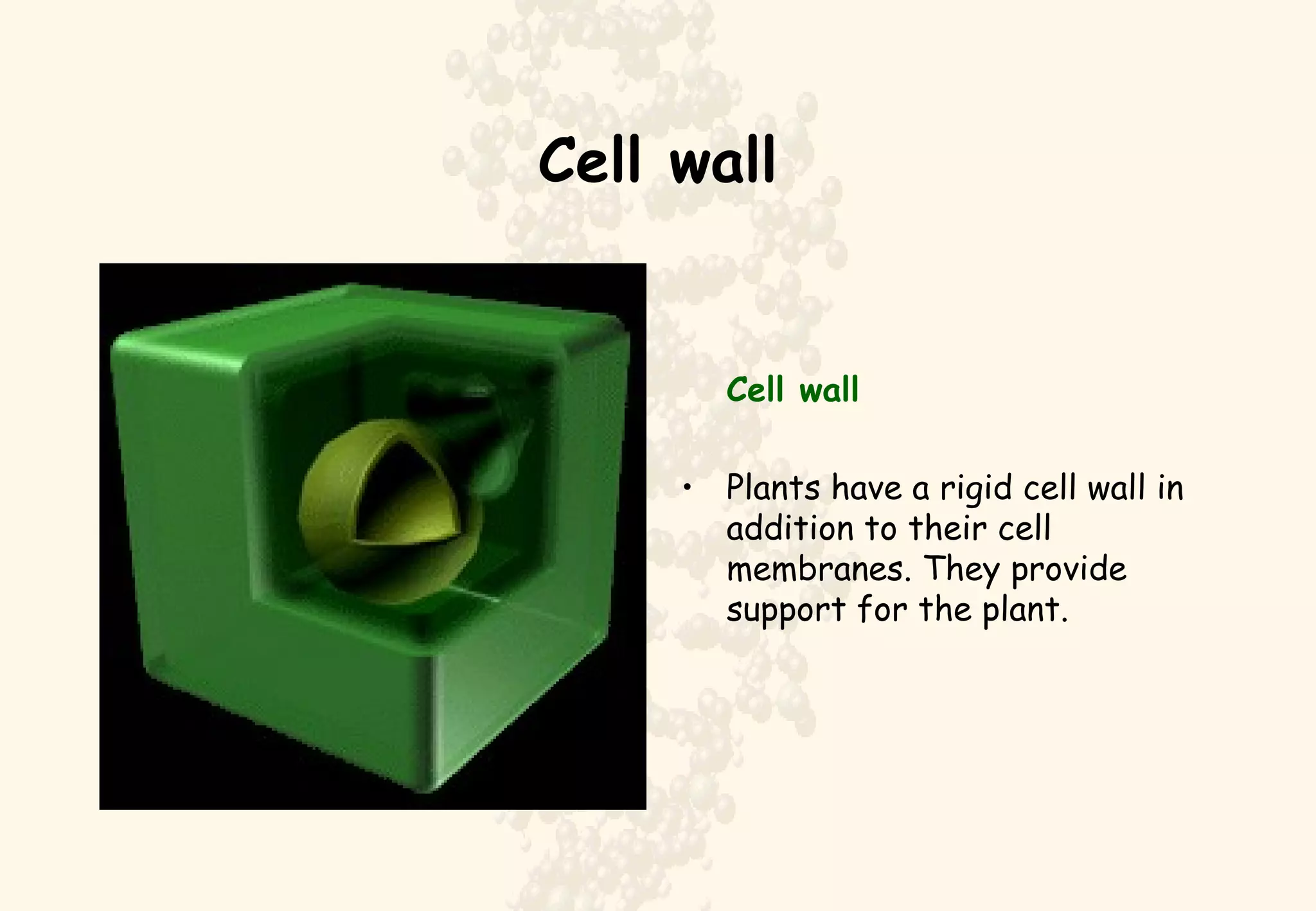 Cell wall

Cell wall

• Plants have a rigid cell wall in addition to their cell membranes. They provide support for the plant.